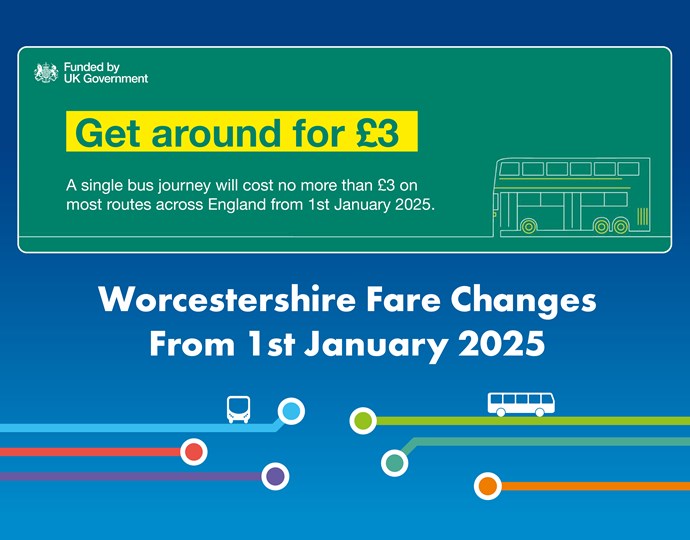 Funded by
UK Government

Get around for £3

A single bus journey will cost no more than £3 on most routes across England from 1st January 2025.

Worcestershire Fare Changes
From 1st January 2025